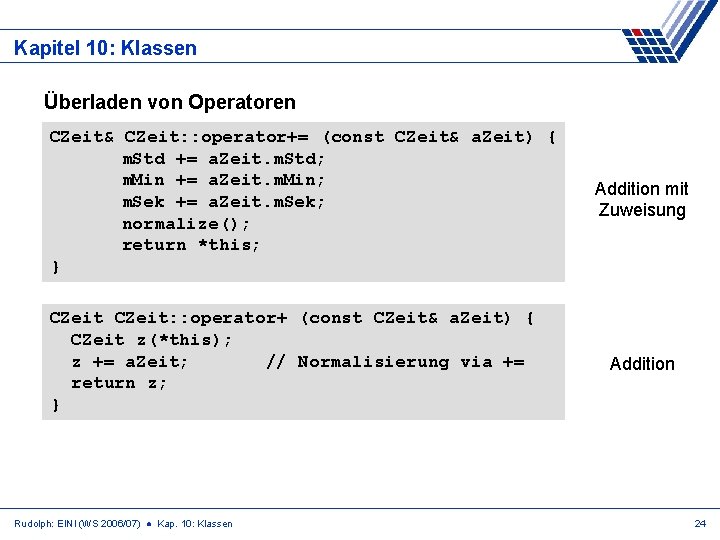 Kapitel 10: Klassen

Überladen von Operatoren

CZeit& CZeit::operator+= (const CZeit& aZeit) {
    mStd += aZeit.mStd;
    mMin += aZeit.mMin;
    mSek += aZeit.mSek;
    normalize();
    return *this;
}

Addition mit Zuweisung

CZeit CZeit::operator+ (const CZeit& aZeit) {
  CZeit z(*this);
  z += aZeit;        // Normalisierung via +=
  return z;
}

Addition

Rudolph: EINI (WS 2006/07) ● Kap. 10: Klassen

24